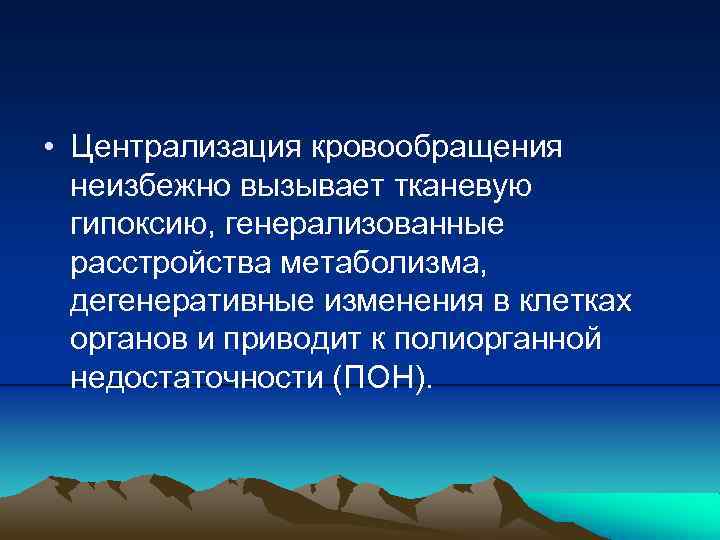 • Централизация кровообращения неизбежно вызывает тканевую гипоксию, генерализованные расстройства метаболизма, дегенеративные изменения в клетках органов и приводит к полиорганной недостаточности (ПОН).